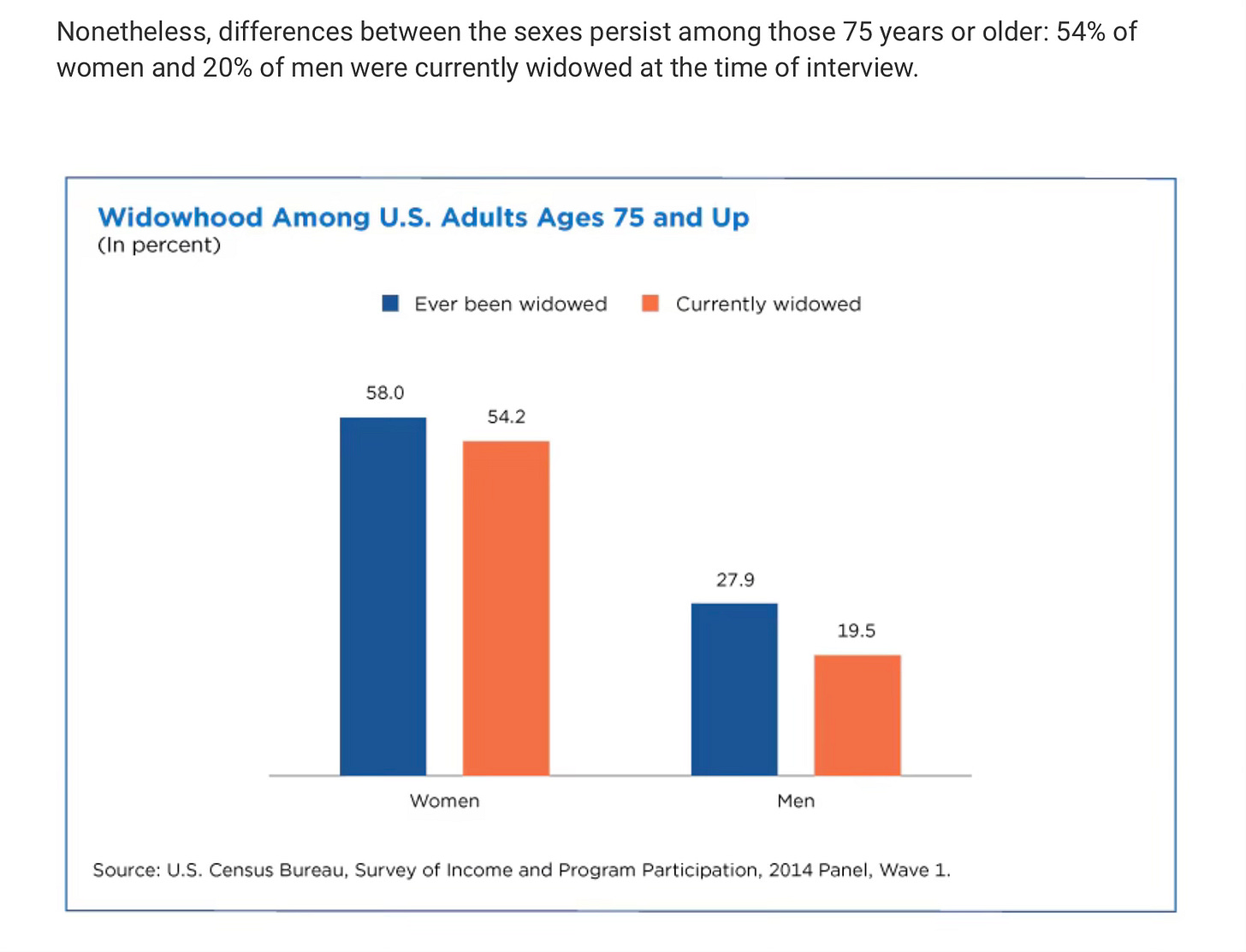 Nonetheless, differences between the sexes persist among those 75 years or older: 54% of women and 20% of men were currently widowed at the time of interview.

Widowhood Among U.S. Adults Ages 75 and Up
(In percent)

Ever been widowed
Currently widowed

58.0
54.2
27.9
19.5

Women
Men

Source: U.S. Census Bureau, Survey of Income and Program Participation, 2014 Panel, Wave 1.